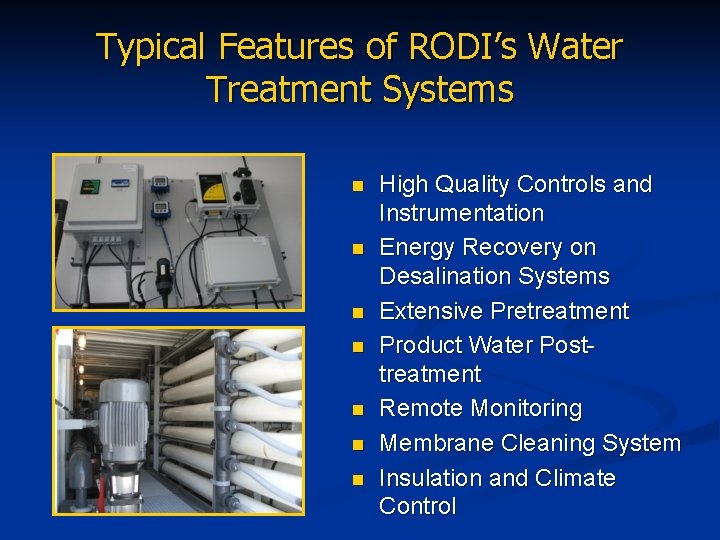 Typical Features of RODI's Water Treatment Systems

- High Quality Controls and Instrumentation
- Energy Recovery on Desalination Systems
- Extensive Pretreatment
- Product Water Post-treatment
- Remote Monitoring
- Membrane Cleaning System
- Insulation and Climate Control